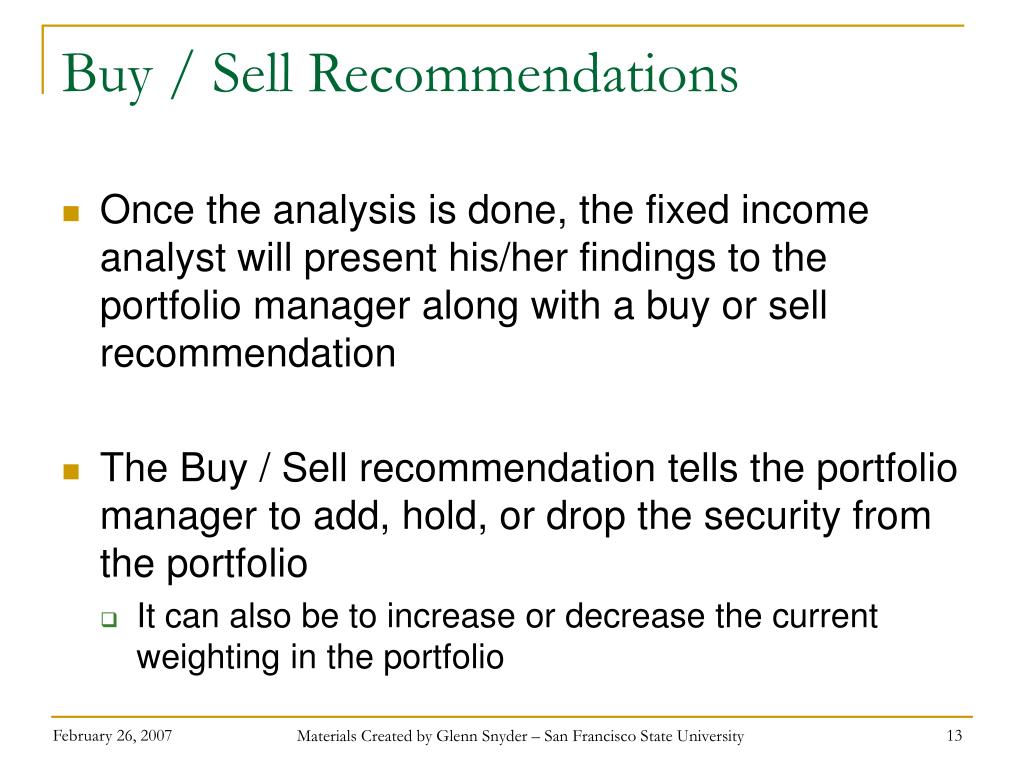 Buy / Sell Recommendations

Once the analysis is done, the fixed income analyst will present his/her findings to the portfolio manager along with a buy or sell recommendation

The Buy / Sell recommendation tells the portfolio manager to add, hold, or drop the security from the portfolio

It can also be to increase or decrease the current weighting in the portfolio

February 26, 2007

Materials Created by Glenn Snyder – San Francisco State University

13